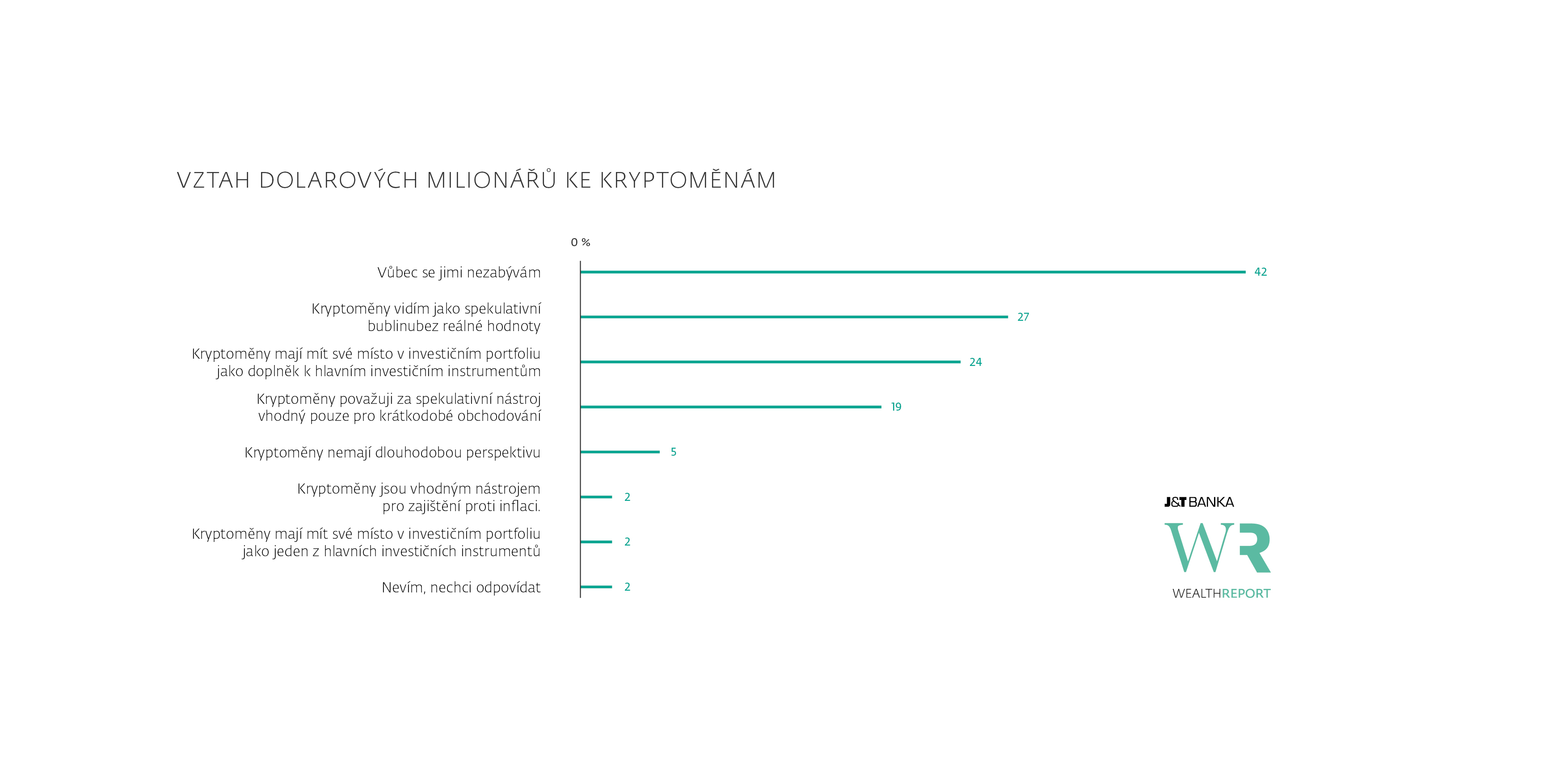 VZTAH DOLAROVÝCH MILIONÁŘŮ KE KRYPTOMĚNÁM

0 %

Vůbec se jimi nezabývám 42

Kryptoměny vidím jako spekulativní bublinubez reálné hodnoty 27

Kryptoměny mají mít své místo v investičním portfoliu jako doplněk k hlavním investičním instrumentům 24

Kryptoměny považuji za spekulativní nástroj vhodný pouze pro krátkodobé obchodování 19

Kryptoměny nemají dlouhodobou perspektivu 5

Kryptoměny jsou vhodným nástrojem pro zajištění proti inflaci. 2

Kryptoměny mají mít své místo v investičním portfoliu jako jeden z hlavních investičních instrumentů 2

Nevím, nechci odpovídat 2

J&T BANKA
WR
WEALTHREPORT